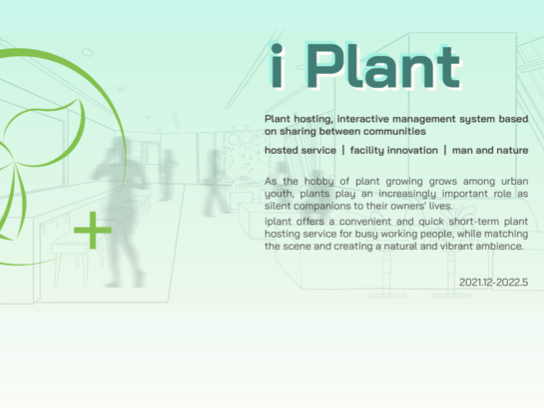 i Plant

Plant hosting, interactive management system based on sharing between communities

hosted service | facility innovation | man and nature

As the hobby of plant growing grows among urban youth, plants play an increasingly important role as silent companions to their owners' lives.

iplant offers a convenient and quick short-term plant hosting service for busy working people, while matching the scene and creating a natural and vibrant ambience.

2021.12-2022.5